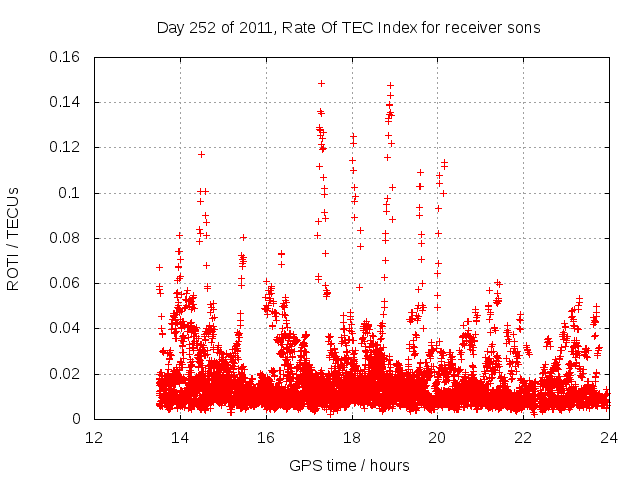 Day 252 of 2011, Rate Of TEC Index for receiver sons

ROTI / TECUs

0.16
0.14
0.12
0.1
0.08
0.06
0.04
0.02
0

12
14
16
18
20
22
24

GPS time / hours